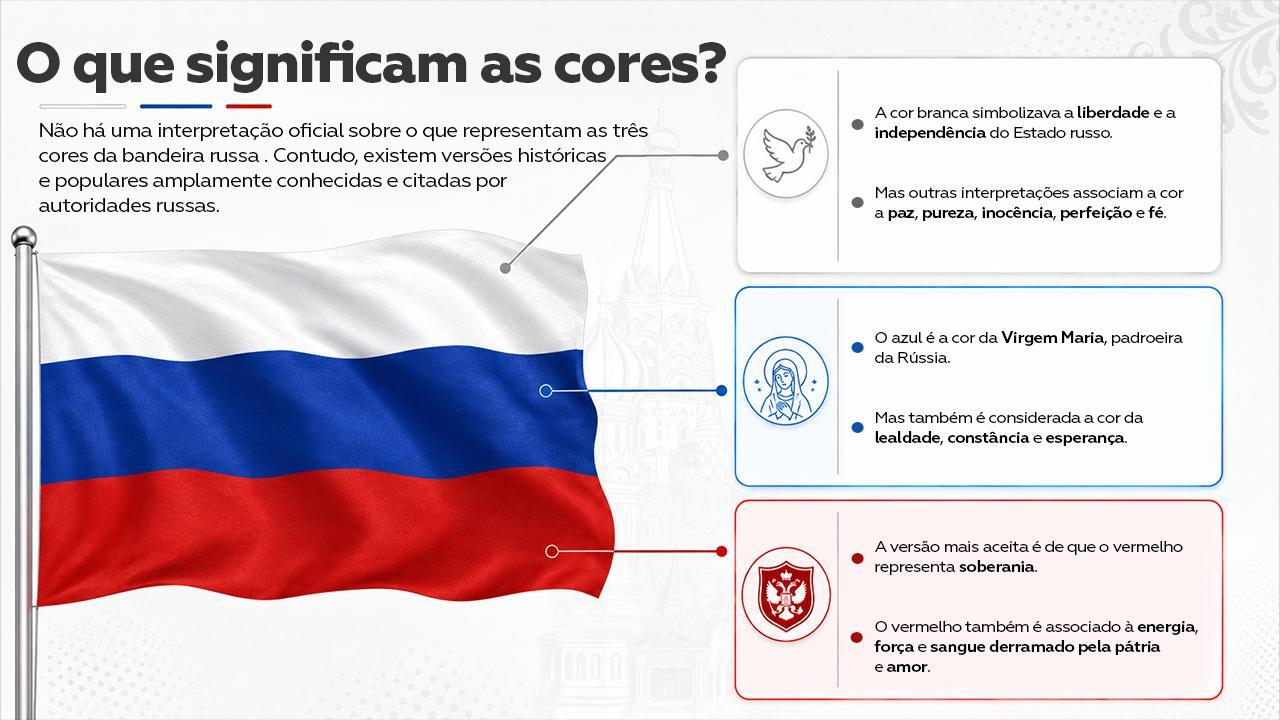 O que significam as cores?

Não há uma interpretação oficial sobre o que representam as três cores da bandeira russa . Contudo, existem versões históricas e populares amplamente conhecidas e citadas por autoridades russas.

A cor branca simbolizava a liberdade e a independência do Estado russo.

Mas outras interpretações associam a cor a paz, pureza, inocência, perfeição e fé.

O azul é a cor da Virgem Maria, padroeira da Rússia.

Mas também é considerada a cor da lealdade, constância e esperança.

A versão mais aceita é de que o vermelho representa soberania.

O vermelho também é associado à energia, força e sangue derramado pela pátria e amor.